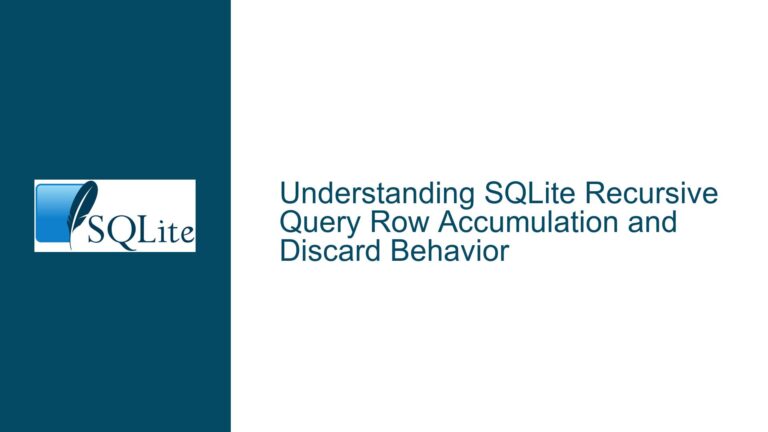 SQLite

Understanding SQLite Recursive Query Row Accumulation and Discard Behavior